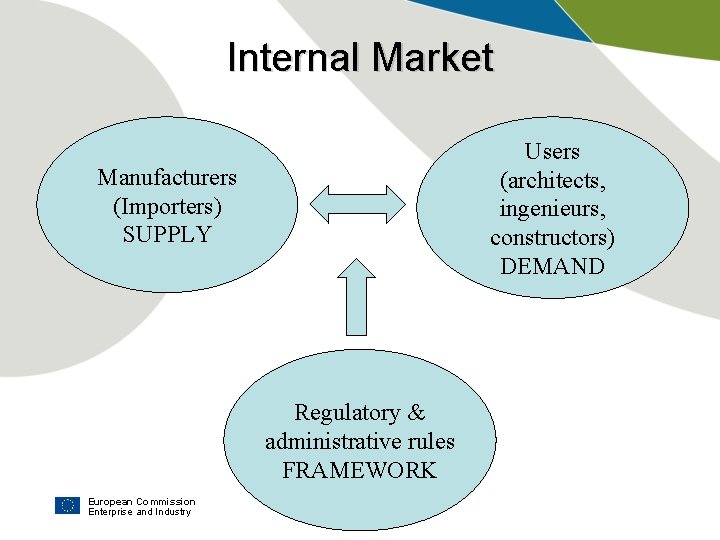 Internal Market

Manufacturers
(Importers)
SUPPLY

Users
(architects,
ingenieurs,
constructors)
DEMAND

Regulatory &
administrative rules
FRAMEWORK

European Commission
Enterprise and Industry